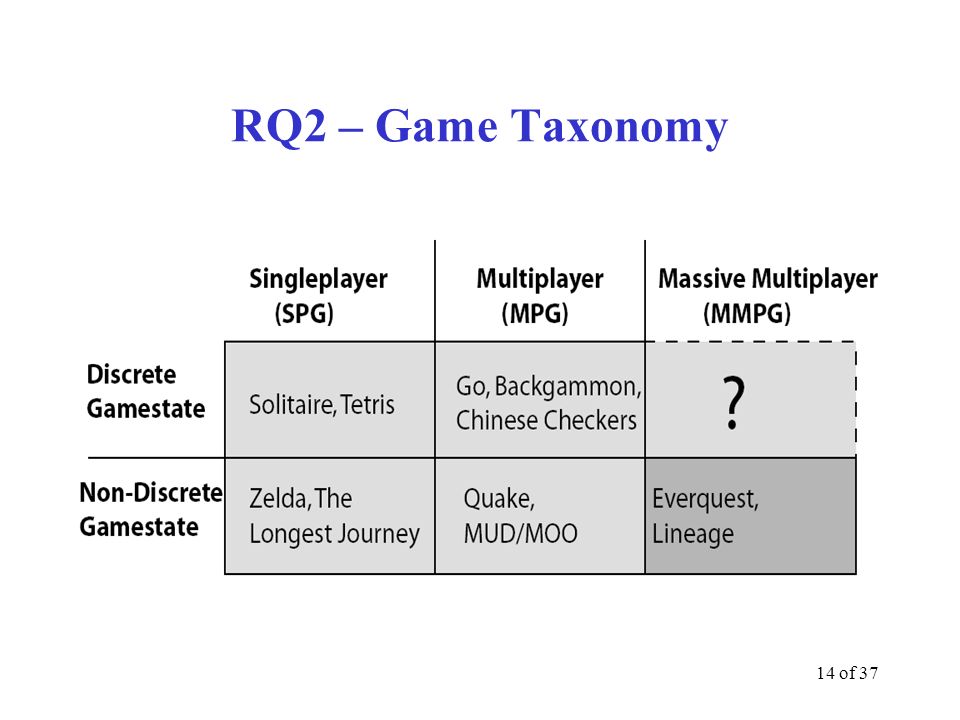 RQ2 – Game Taxonomy

| | Singleplayer (SPG) | Multiplayer (MPG) | Massive Multiplayer (MMPG) |
|---|---|---|---|
| Discrete Gamestate | Solitaire, Tetris | Go, Backgammon, Chinese Checkers | ? |
| Non-Discrete Gamestate | Zelda, The Longest Journey | Quake, MUD/MOO | Everquest, Lineage |

14 of 37